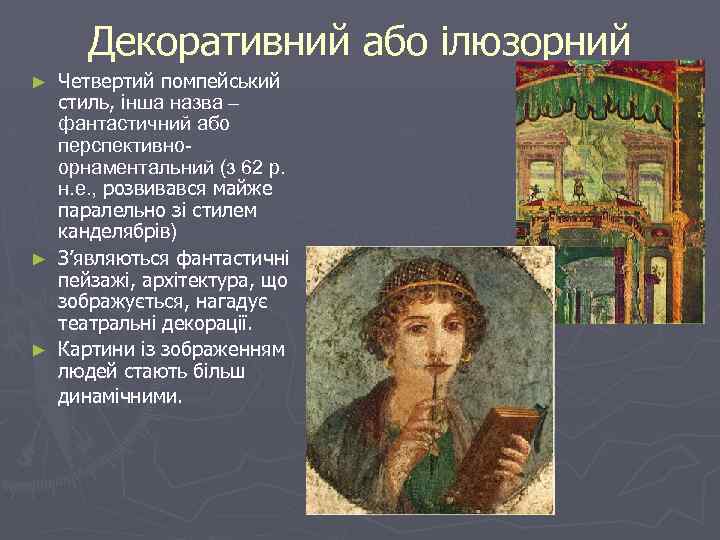 Декоративний або ілюзорний

► Четвертий помпейський стиль, інша назва – фантастичний або перспективно-орнаментальний (з 62 р. н.е., розвивався майже паралельно зі стилем канделябрів)

► З'являються фантастичні пейзажі, архітектура, що зображується, нагадує театральні декорації.

► Картини із зображенням людей стають більш динамічними.